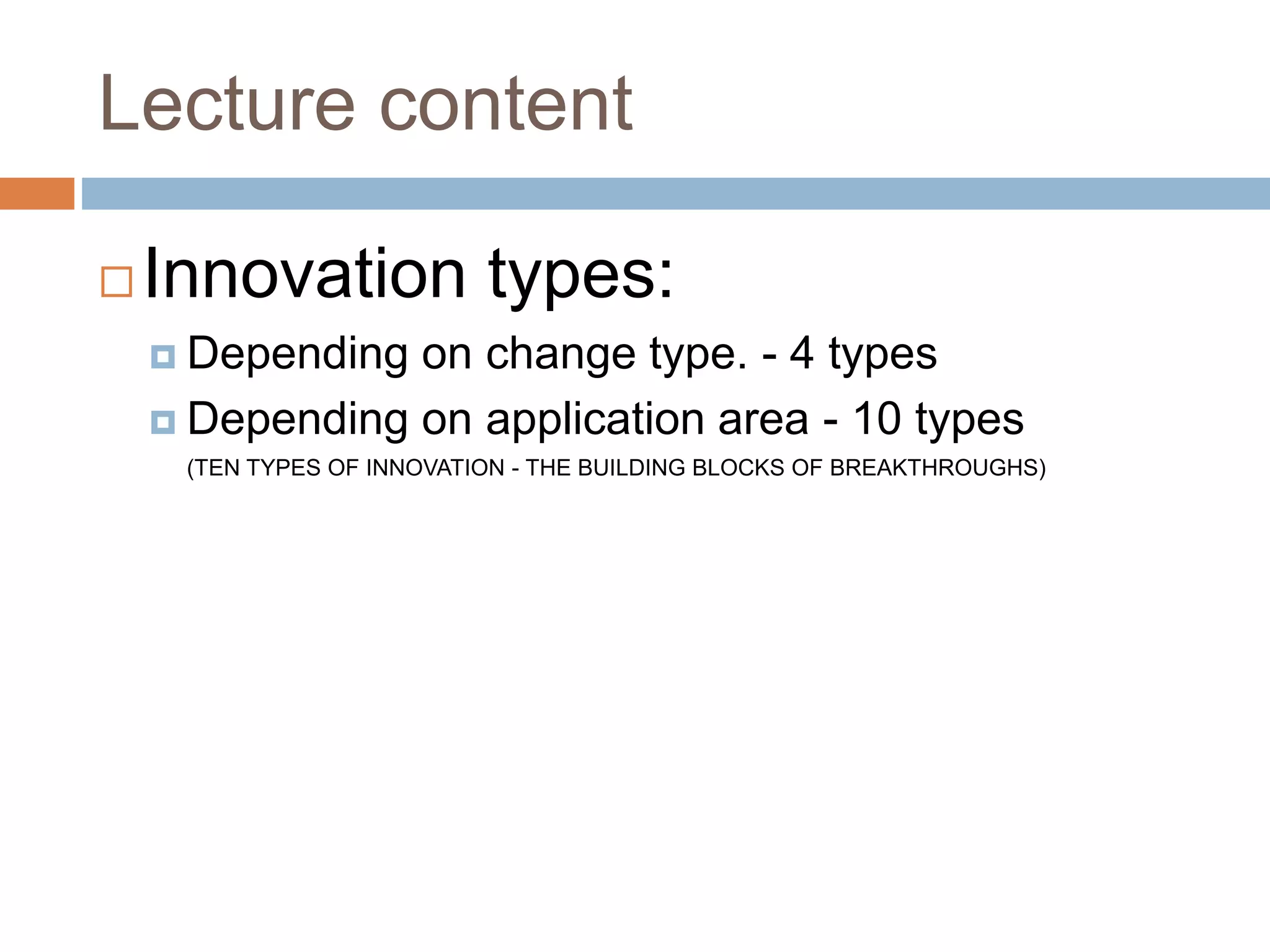 Lecture content

Innovation types:

Depending on change type. - 4 types

Depending on application area - 10 types
(TEN TYPES OF INNOVATION - THE BUILDING BLOCKS OF BREAKTHROUGHS)